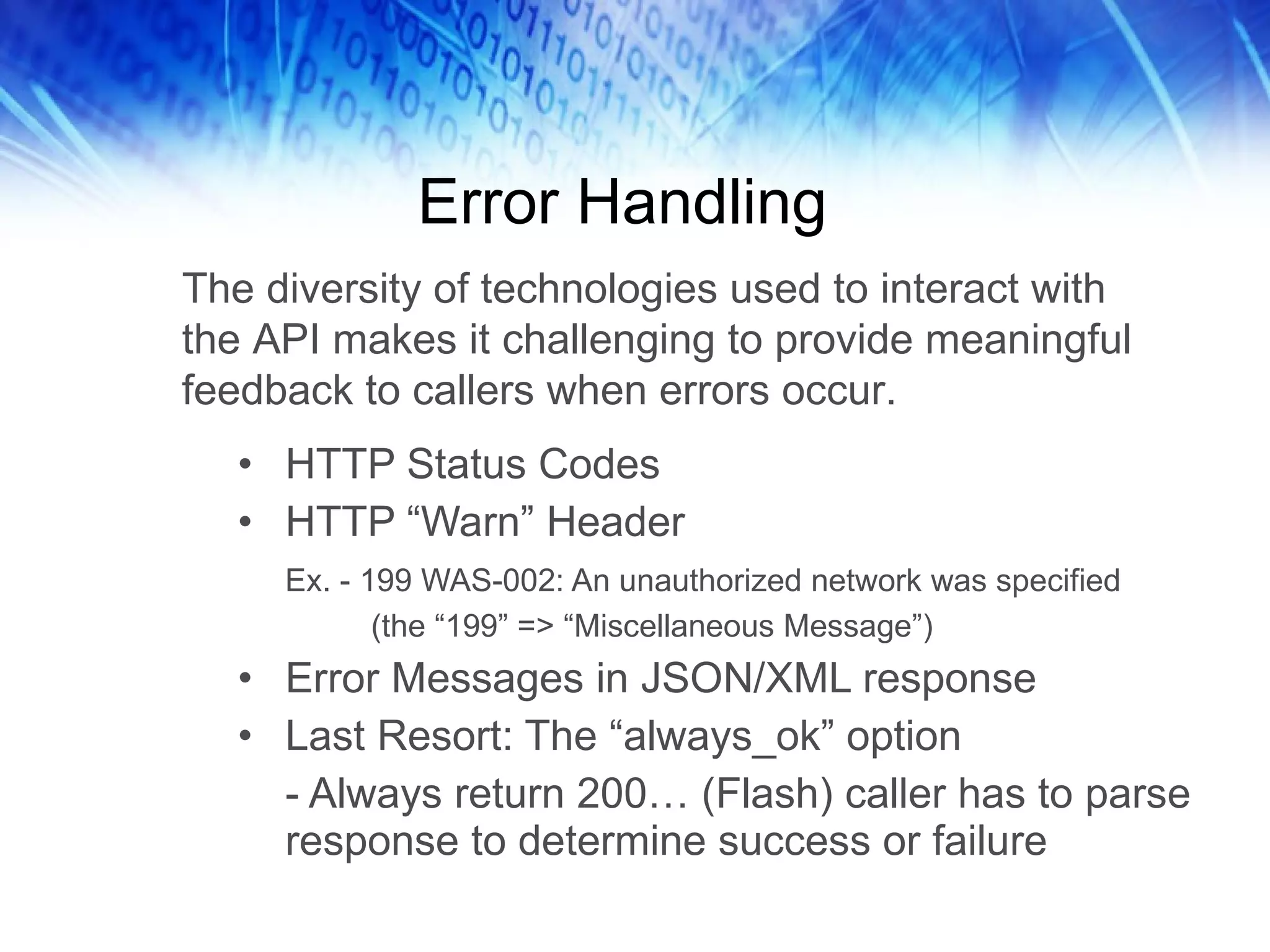 Error Handling

The diversity of technologies used to interact with the API makes it challenging to provide meaningful feedback to callers when errors occur.

• HTTP Status Codes
• HTTP “Warn” Header

Ex. - 199 WAS-002: An unauthorized network was specified
(the “199” => “Miscellaneous Message”)

• Error Messages in JSON/XML response
• Last Resort: The “always_ok” option

- Always return 200… (Flash) caller has to parse response to determine success or failure